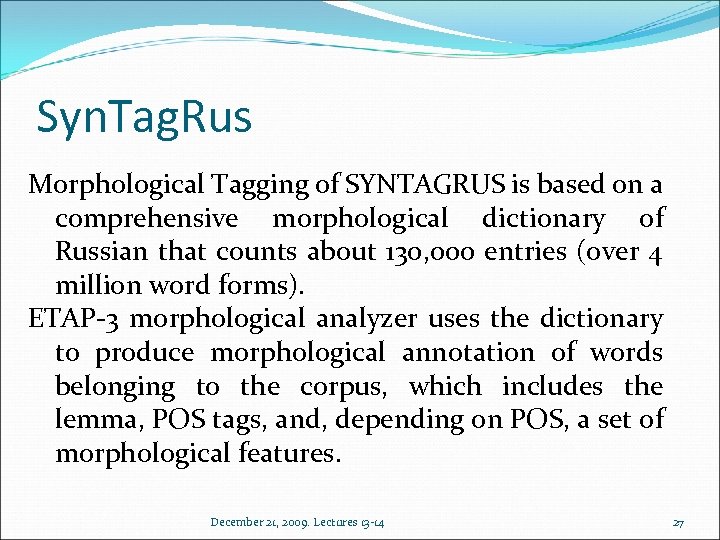 SynTagRus

Morphological Tagging of SYNTAGRUS is based on a comprehensive morphological dictionary of Russian that counts about 130,000 entries (over 4 million word forms).

ETAP-3 morphological analyzer uses the dictionary to produce morphological annotation of words belonging to the corpus, which includes the lemma, POS tags, and, depending on POS, a set of morphological features.

December 21, 2009. Lectures 13-14

27